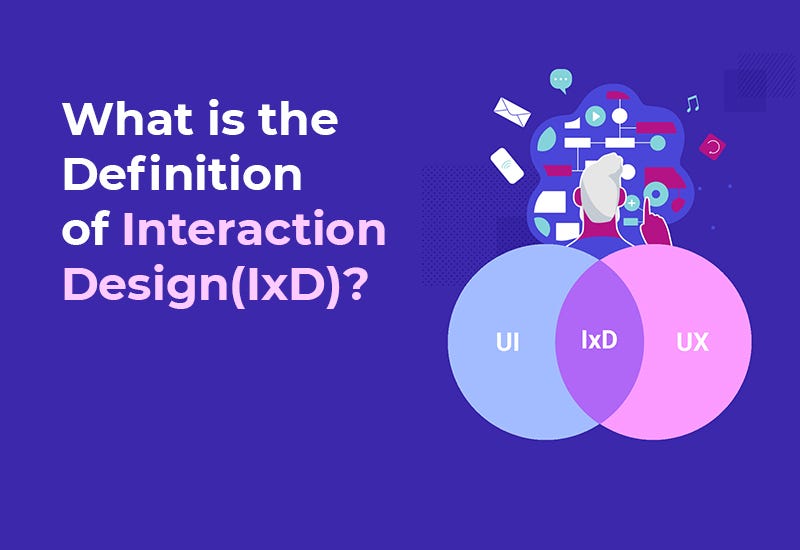 What is the Definition of Interaction Design(IxD)?

UI

IxD

UX